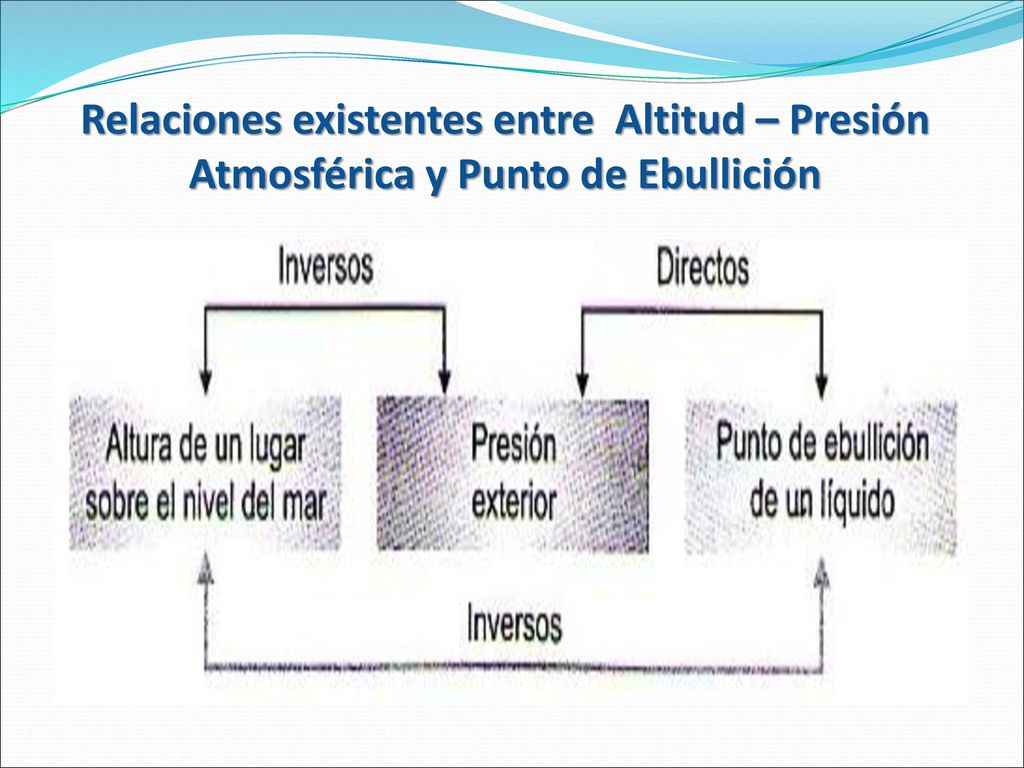 Relaciones existentes entre  Altitud – Presión Atmosférica y Punto de Ebullición

Inversos

Directos

Altura de un lugar sobre el nivel del mar

Presión exterior

Punto de ebullición de un líquido

Inversos